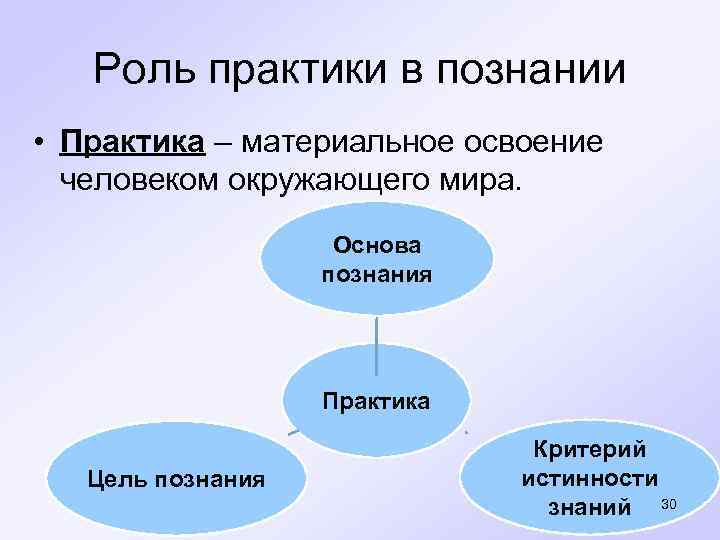 Роль практики в познании

• Практика – материальное освоение человеком окружающего мира.

Основа познания

Практика

Цель познания

Критерий истинности знаний

30